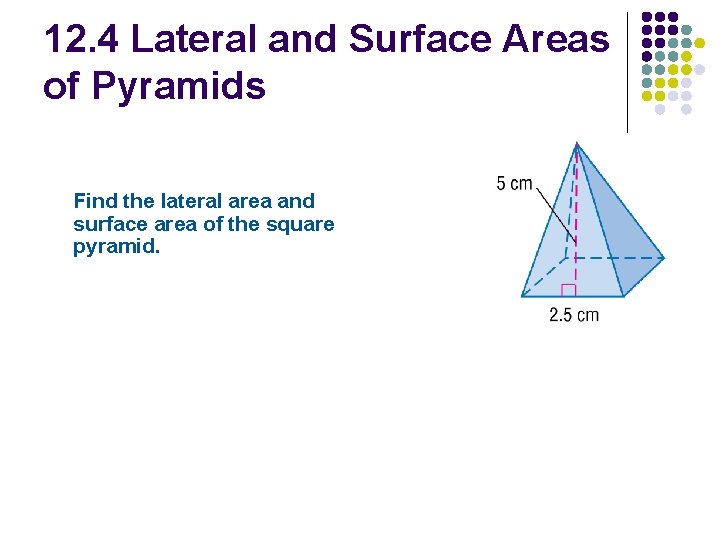 12.4 Lateral and Surface Areas of Pyramids

Find the lateral area and surface area of the square pyramid.

5 cm

2.5 cm